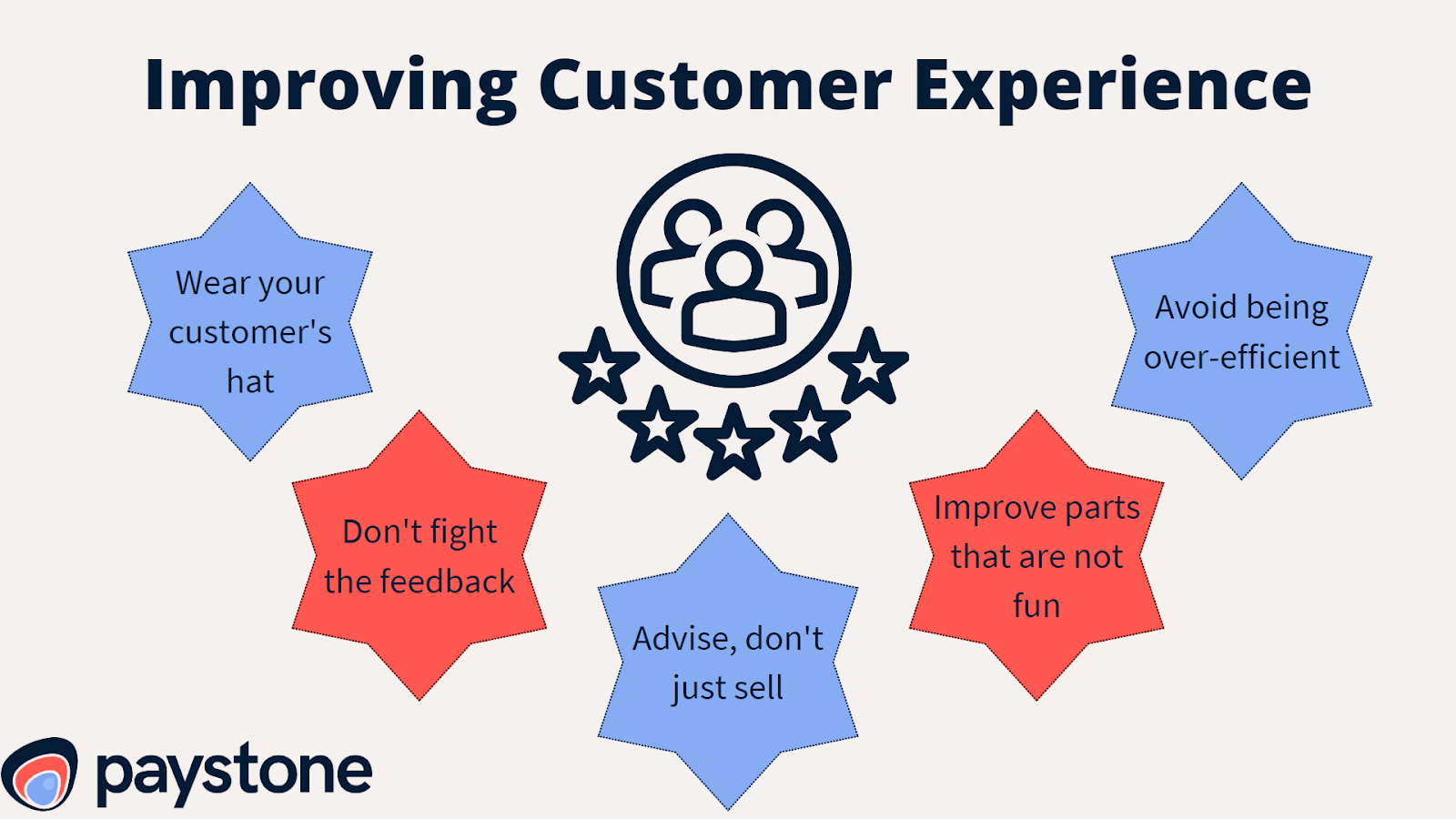 Improving Customer Experience

Wear your customer's hat

Don't fight the feedback

Advise, don't just sell

Improve parts that are not fun

Avoid being over-efficient

paystone